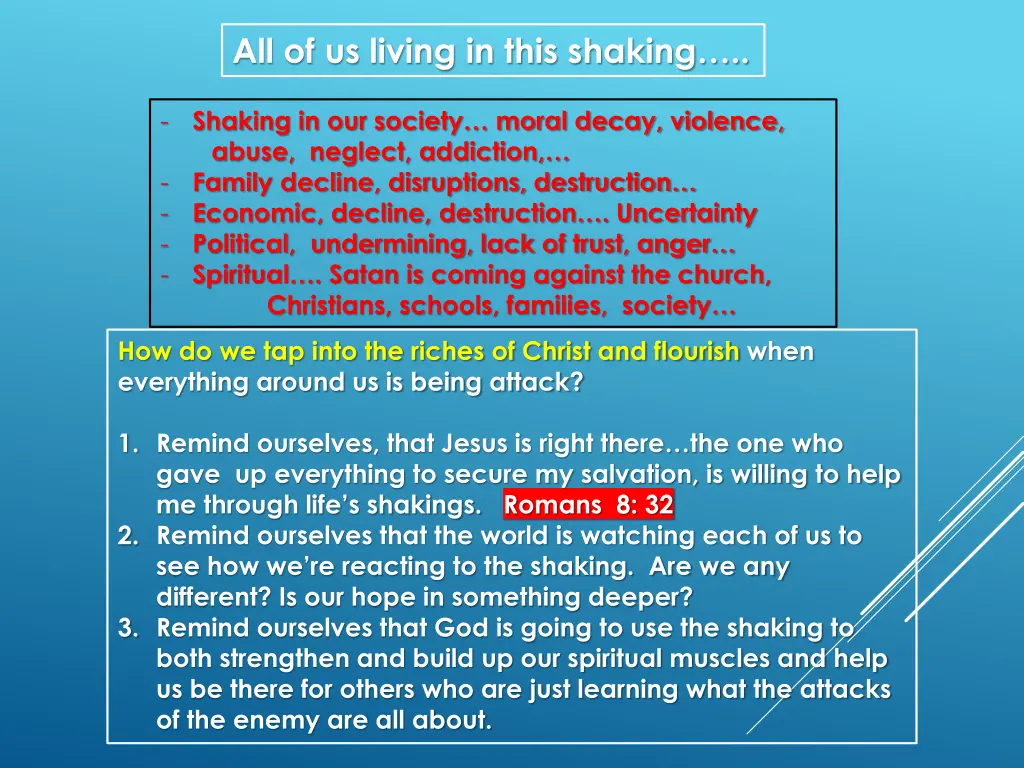 All of us living in this shaking…..

- Shaking in our society… moral decay, violence, abuse, neglect, addiction,…
- Family decline, disruptions, destruction…
- Economic, decline, destruction…. Uncertainty
- Political, undermining, lack of trust, anger…
- Spiritual…. Satan is coming against the church, Christians, schools, families, society…

How do we tap into the riches of Christ and flourish when everything around us is being attack?

1. Remind ourselves, that Jesus is right there…the one who gave up everything to secure my salvation, is willing to help me through life's shakings. Romans 8: 32
2. Remind ourselves that the world is watching each of us to see how we're reacting to the shaking. Are we any different? Is our hope in something deeper?
3. Remind ourselves that God is going to use the shaking to both strengthen and build up our spiritual muscles and help us be there for others who are just learning what the attacks of the enemy are all about.